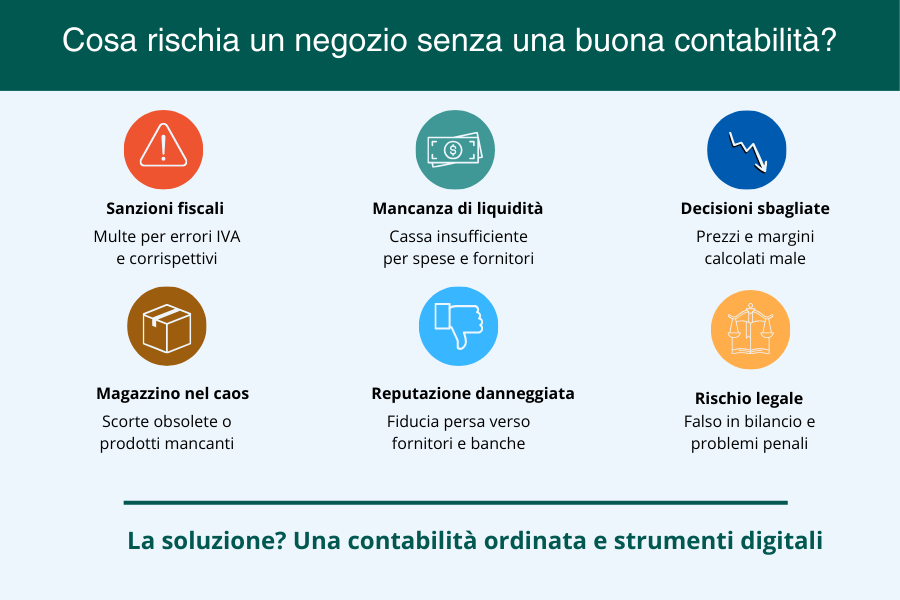 Cosa rischia un negozio senza una buona contabilità?

Sanzioni fiscali
Multe per errori IVA e corrispettivi

Mancanza di liquidità
Cassa insufficiente per spese e fornitori

Decisioni sbagliate
Prezzi e margini calcolati male

Magazzino nel caos
Scorte obsolete o prodotti mancanti

Reputazione danneggiata
Fiducia persa verso fornitori e banche

Rischio legale
Falso in bilancio e problemi penali

La soluzione? Una contabilità ordinata e strumenti digitali